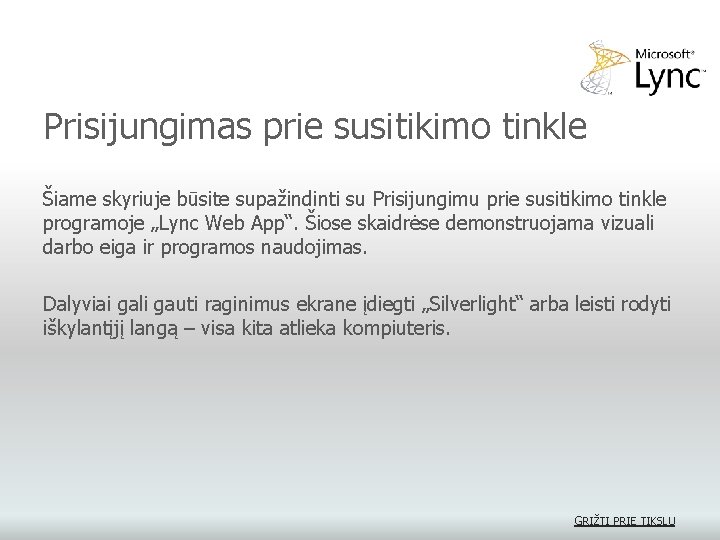 Microsoft®
Lync™

Prisijungimas prie susitikimo tinkle

Šiame skyriuje būsite supažindinti su Prisijungimu prie susitikimo tinkle programoje „Lync Web App“. Šiose skaidrėse demonstruojama vizuali darbo eiga ir programos naudojimas.

Dalyviai gali gauti raginimus ekrane įdiegti „Silverlight“ arba leisti rodyti iškylantįjį langą – visa kita atlieka kompiuteris.

GRĮŽTI PRIE TIKSLŲ